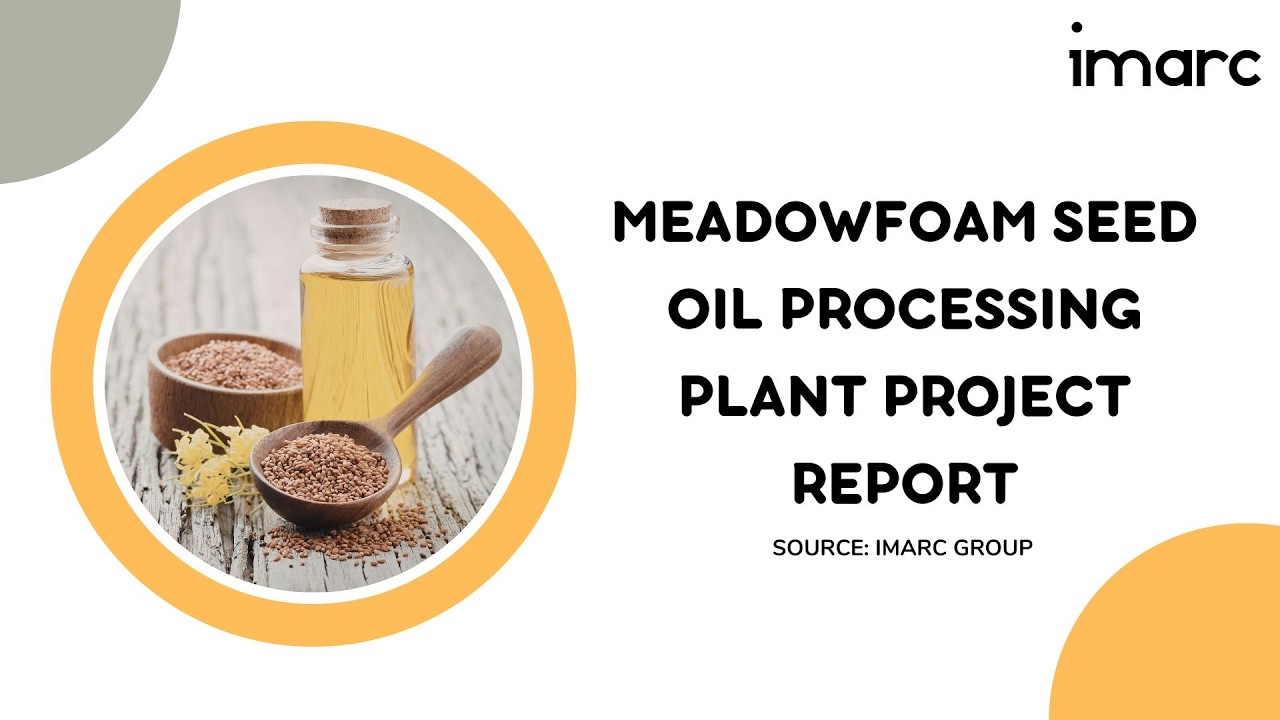 imarc

MEADOWFOAM SEED OIL PROCESSING PLANT PROJECT REPORT

SOURCE: IMARC GROUP